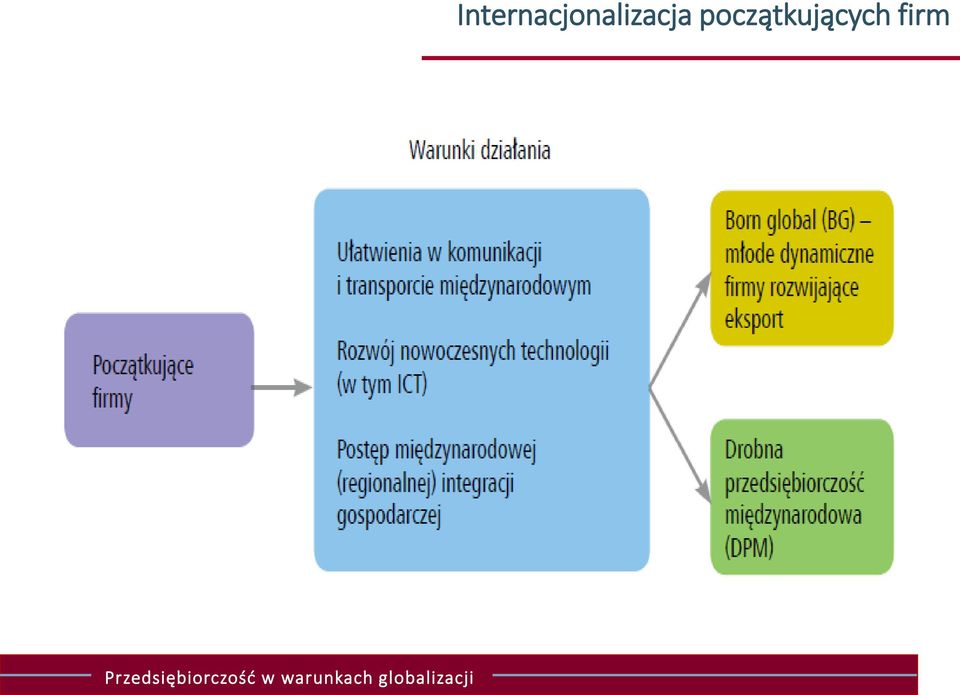 Internacjonalizacja początkujących firm

Warunki działania

Początkujące firmy

Ułatwienia w komunikacji i transporcie międzynarodowym

Rozwój nowoczesnych technologii (w tym ICT)

Postęp międzynarodowej (regionalnej) integracji gospodarczej

Born global (BG) – młode dynamiczne firmy rozwijające eksport

Drobna przedsiębiorczość międzynarodowa (DPM)

Przedsiębiorczość w warunkach globalizacji